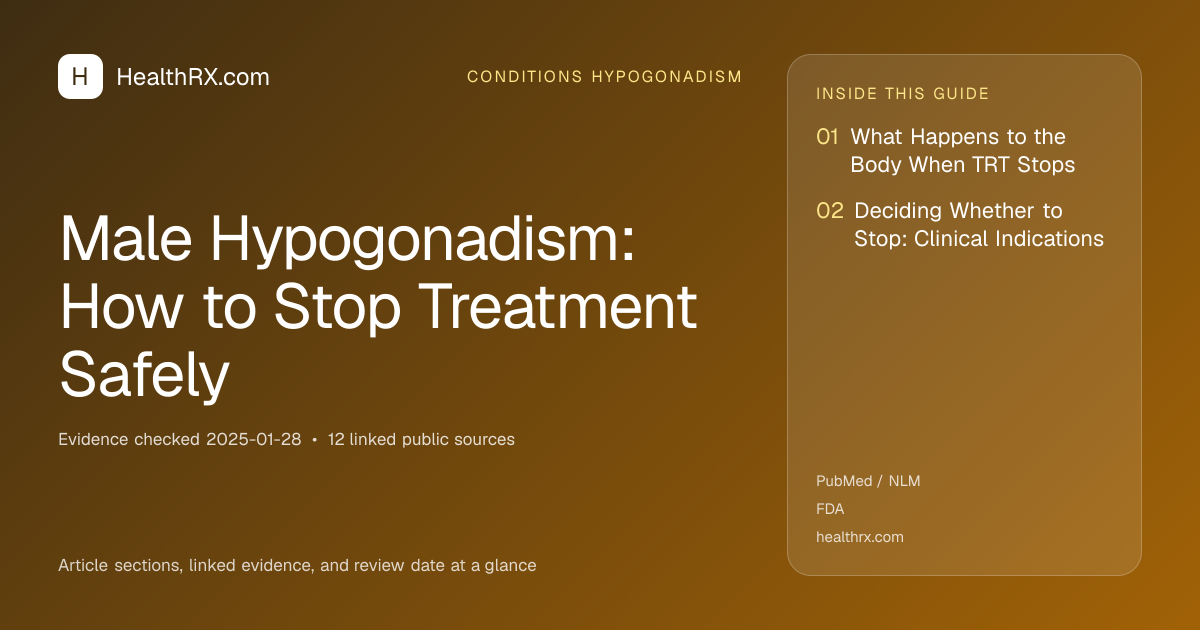 H HealthRX.com

CONDITIONS HYPOGONADISM

Male Hypogonadism: How to Stop Treatment Safely

Evidence checked 2025-01-28 • 12 linked public sources

Article sections, linked evidence, and review date at a glance

INSIDE THIS GUIDE

01 What Happens to the Body When TRT Stops

02 Deciding Whether to Stop: Clinical Indications

PubMed / NLM

FDA

healthrx.com